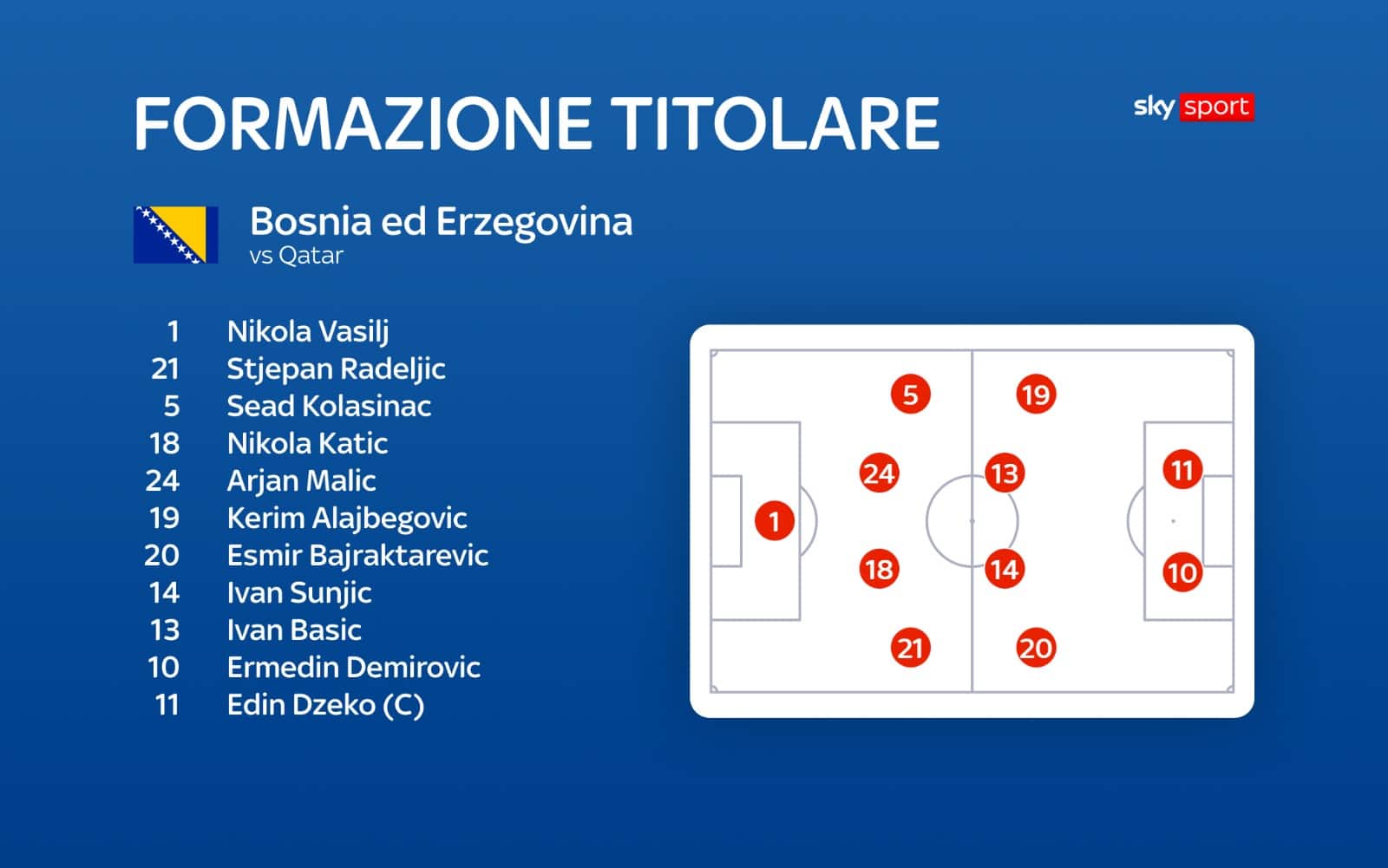 FORMAZIONE TITOLARE

sky sport

Bosnia ed Erzegovina
vs Qatar

1 Nikola Vasilj
21 Stjepan Radeljic
5 Sead Kolasinac
18 Nikola Katic
24 Arjan Malic
19 Kerim Alajbegovic
20 Esmir Bajraktarevic
14 Ivan Sunjic
13 Ivan Basic
10 Ermedin Demirovic
11 Edin Dzeko (C)

5
19
24
13
11
1
18
14
10
21
20